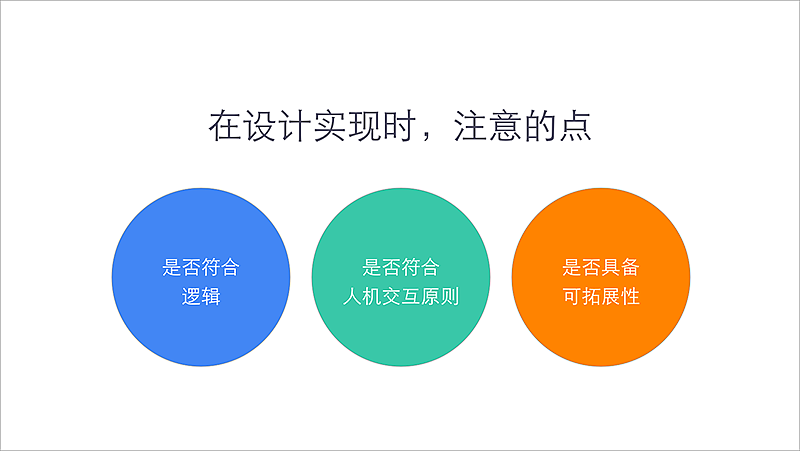 在设计实现时，注意的点

是否符合
逻辑

是否符合
人机交互原则

是否具备
可拓展性